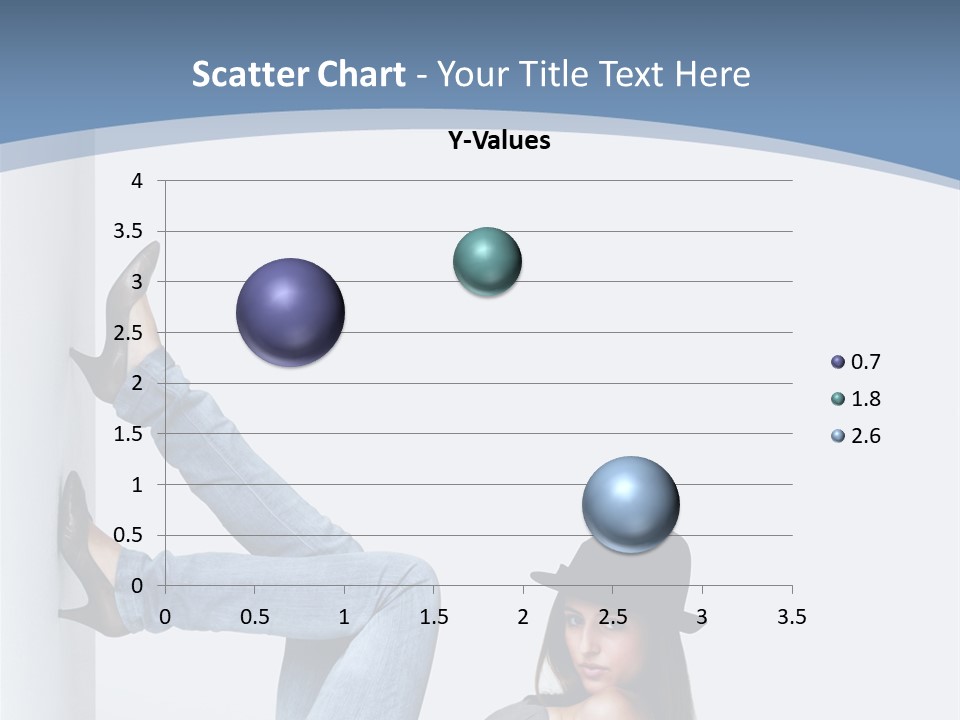 Scatter Chart - Your Title Text Here

Y-Values

4
3.5
3
2.5
2
1.5
1
0.5
0

0 0.5 1 1.5 2 2.5 3 3.5

0.7
1.8
2.6